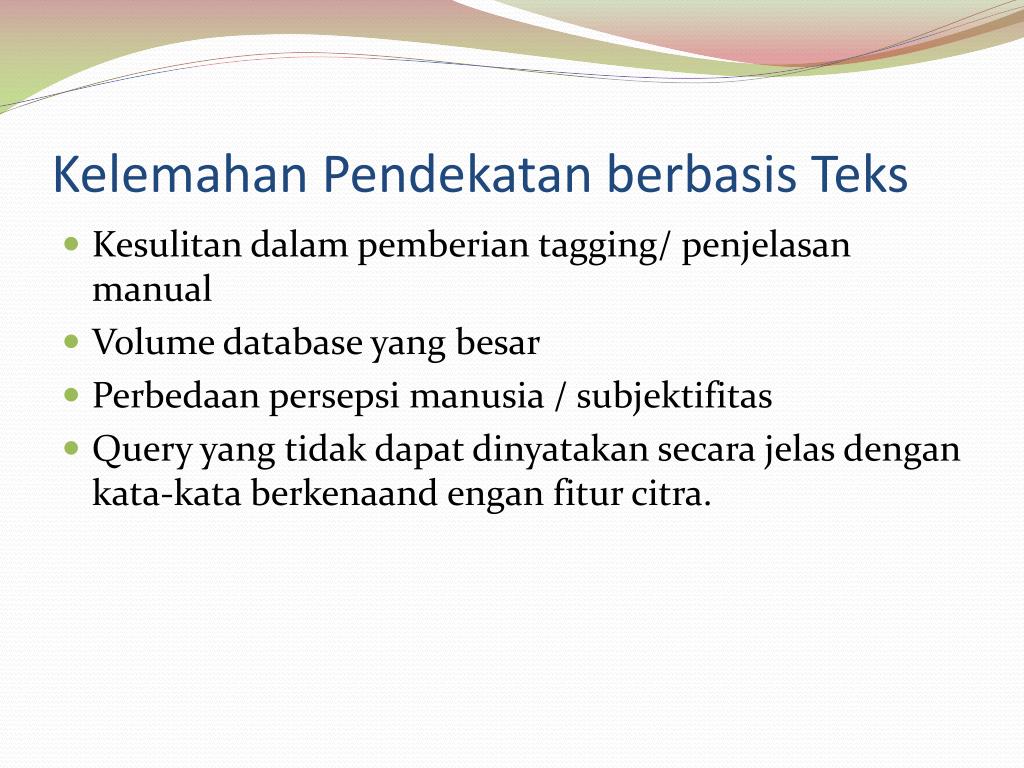 Kelemahan Pendekatan berbasis Teks

- Kesulitan dalam pemberian tagging/ penjelasan manual
- Volume database yang besar
- Perbedaan persepsi manusia / subjektifitas
- Query yang tidak dapat dinyatakan secara jelas dengan kata-kata berkenaand engan fitur citra.